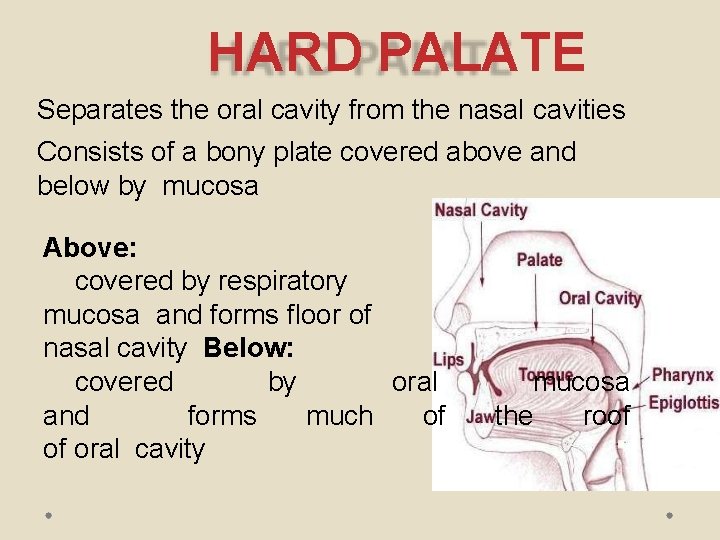 HARD PALATE

Separates the oral cavity from the nasal cavities

Consists of a bony plate covered above and below by mucosa

Above:
covered by respiratory mucosa and forms floor of nasal cavity Below:
covered by oral mucosa and forms much of the roof of oral cavity

Nasal Cavity
Palate
Oral Cavity
Lips
Tongue
Jaw
Pharynx
Epiglottis